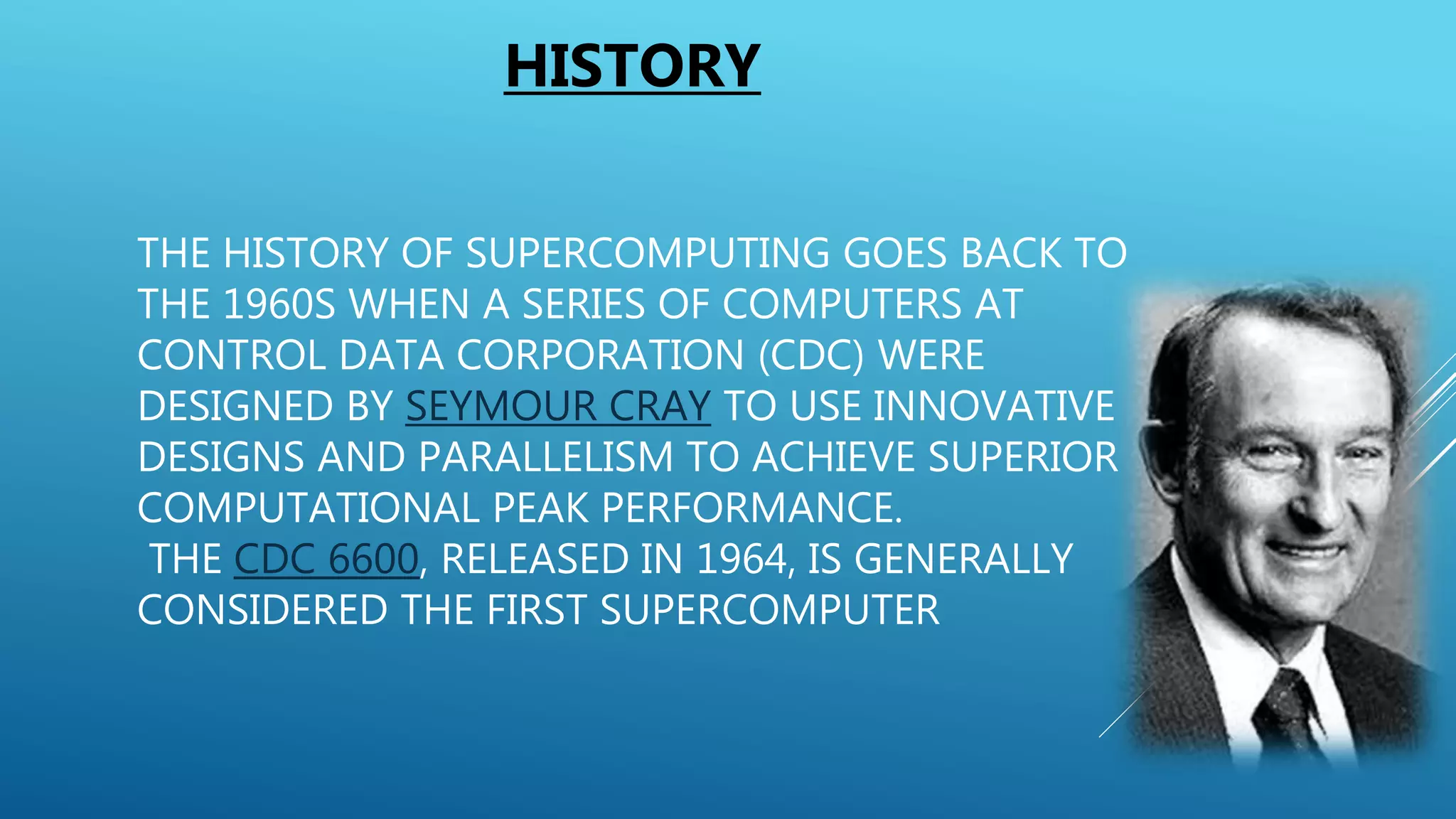 HISTORY

THE HISTORY OF SUPERCOMPUTING GOES BACK TO THE 1960S WHEN A SERIES OF COMPUTERS AT CONTROL DATA CORPORATION (CDC) WERE DESIGNED BY SEYMOUR CRAY TO USE INNOVATIVE DESIGNS AND PARALLELISM TO ACHIEVE SUPERIOR COMPUTATIONAL PEAK PERFORMANCE.
THE CDC 6600, RELEASED IN 1964, IS GENERALLY CONSIDERED THE FIRST SUPERCOMPUTER